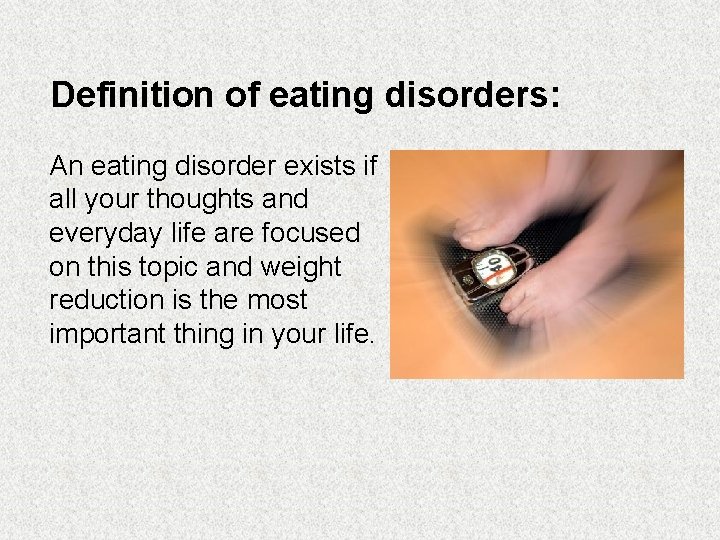 Definition of eating disorders:

An eating disorder exists if all your thoughts and everyday life are focused on this topic and weight reduction is the most important thing in your life.

40